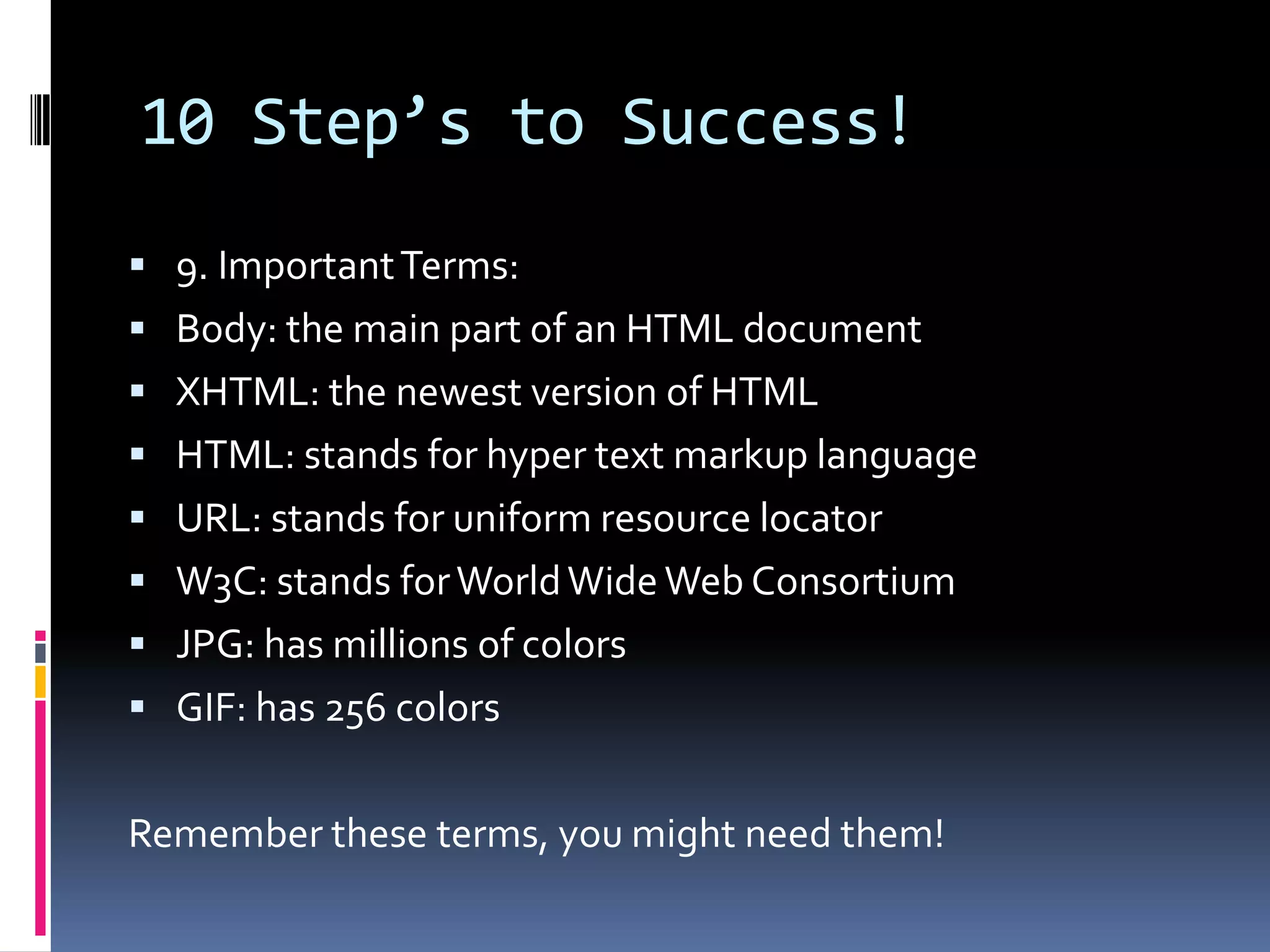 10 Step's to Success!

- 9. Important Terms:
- Body: the main part of an HTML document
- XHTML: the newest version of HTML
- HTML: stands for hyper text markup language
- URL: stands for uniform resource locator
- W3C: stands for World Wide Web Consortium
- JPG: has millions of colors
- GIF: has 256 colors

Remember these terms, you might need them!